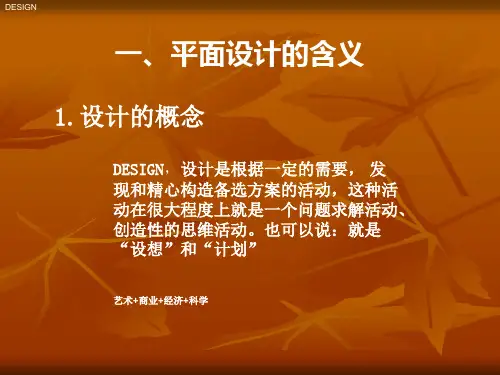 DESIGN

一、平面设计的含义

1. 设计的概念

DESIGN，设计是根据一定的需要， 发现和精心构造备选方案的活动，这种活动在很大程度上就是一个问题求解活动、创造性的思维活动。也可以说：就是“设想”和“计划”

艺术+商业+经济+科学